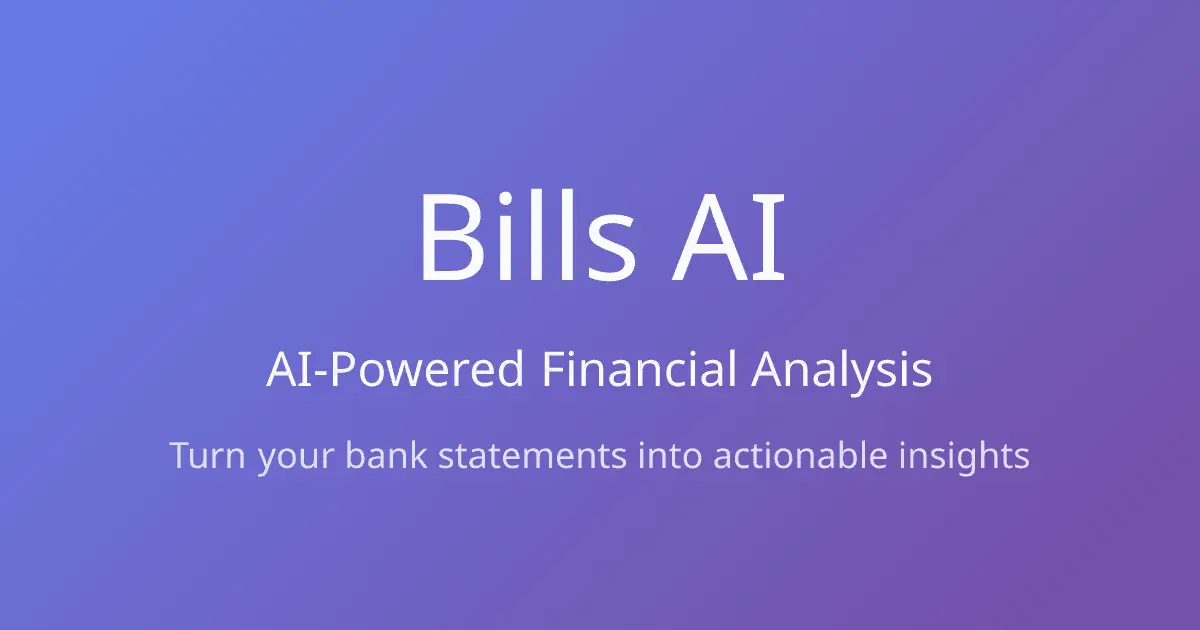 Bills AI

AI-Powered Financial Analysis

Turn your bank statements into actionable insights